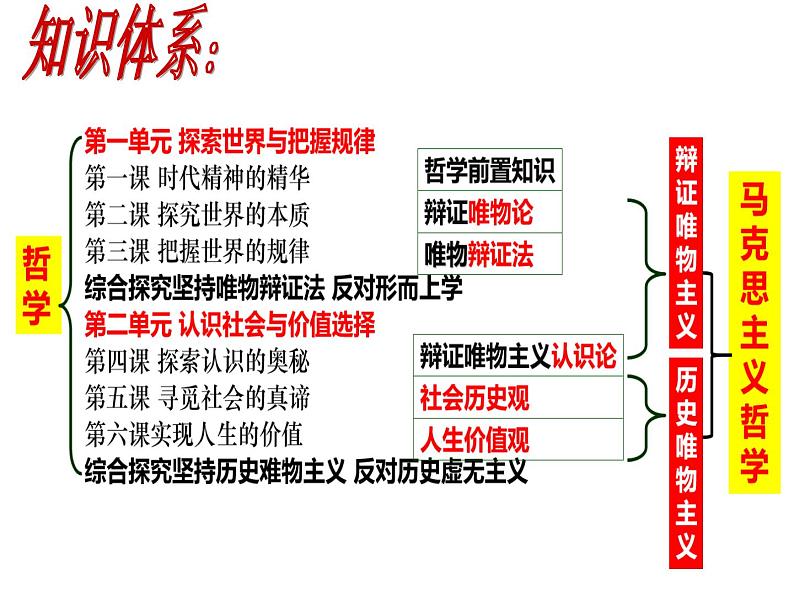 知识体系：

哲学

第一单元 探索世界与把握规律
第一课 时代精神的精华
第二课 探究世界的本质
第三课 把握世界的规律
综合探究坚持唯物辩证法 反对形而上学
第二单元 认识社会与价值选择
第四课 探索认识的奥秘
第五课 寻觅社会的真谛
第六课实现人生的价值
综合探究坚持历史难物主义 反对历史虚无主义

哲学前置知识
辩证唯物论
唯物辩证法
辩证唯物主义认识论
社会历史观
人生价值观

辩证唯物主义
历史唯物主义

马克思主义哲学